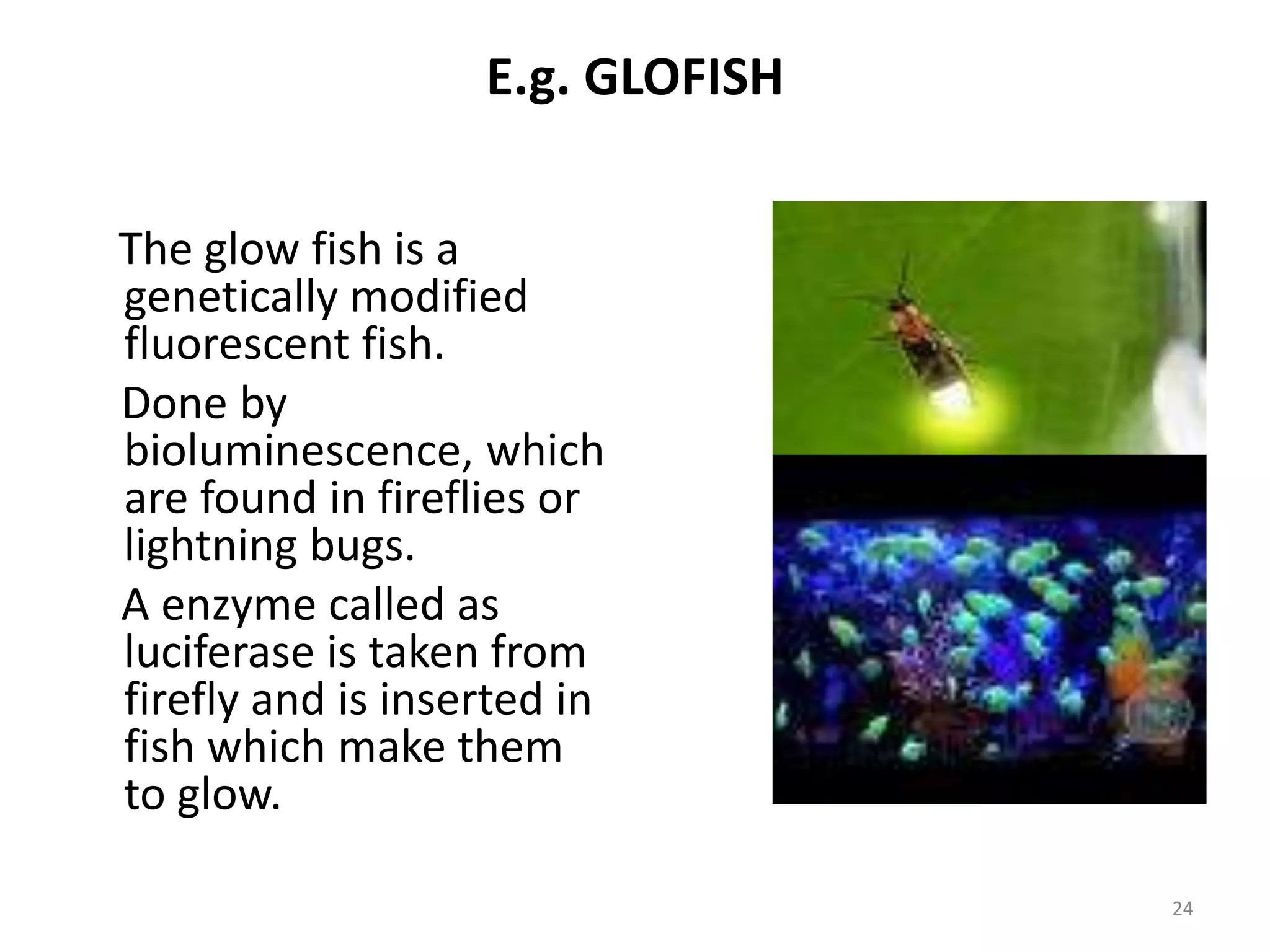 E.g. GLOFISH

The glow fish is a genetically modified fluorescent fish.

Done by bioluminescence, which are found in fireflies or lightning bugs.

A enzyme called as luciferase is taken from firefly and is inserted in fish which make them to glow.

24